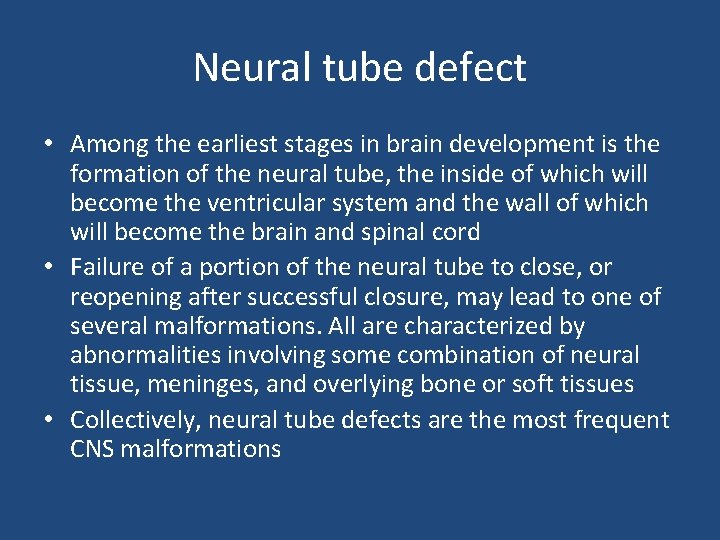 Neural tube defect

• Among the earliest stages in brain development is the formation of the neural tube, the inside of which will become the ventricular system and the wall of which will become the brain and spinal cord
• Failure of a portion of the neural tube to close, or reopening after successful closure, may lead to one of several malformations. All are characterized by abnormalities involving some combination of neural tissue, meninges, and overlying bone or soft tissues
• Collectively, neural tube defects are the most frequent CNS malformations